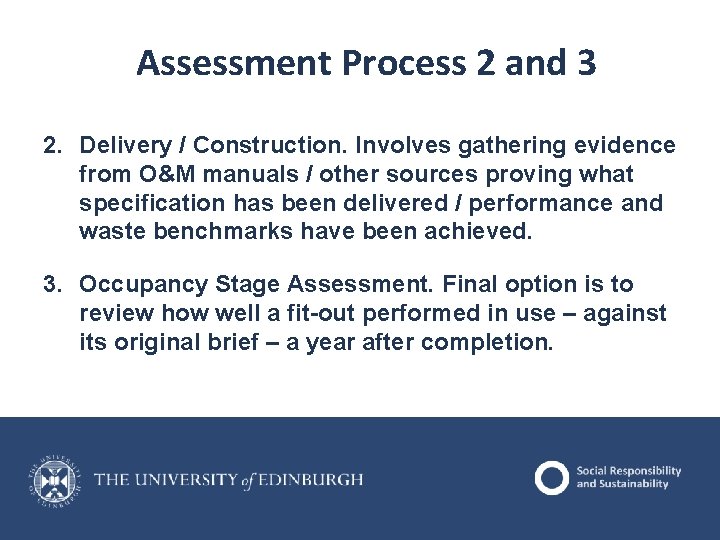 Assessment Process 2 and 3

2. Delivery / Construction. Involves gathering evidence from O&M manuals / other sources proving what specification has been delivered / performance and waste benchmarks have been achieved.

3. Occupancy Stage Assessment. Final option is to review how well a fit-out performed in use – against its original brief – a year after completion.

THE UNIVERSITY of EDINBURGH

Social Responsibility
and Sustainability